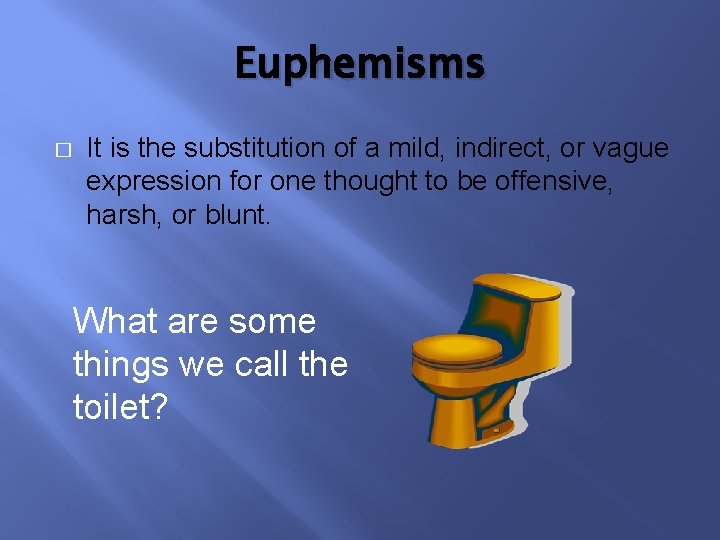 Euphemisms

□ It is the substitution of a mild, indirect, or vague expression for one thought to be offensive, harsh, or blunt.

What are some things we call the toilet?